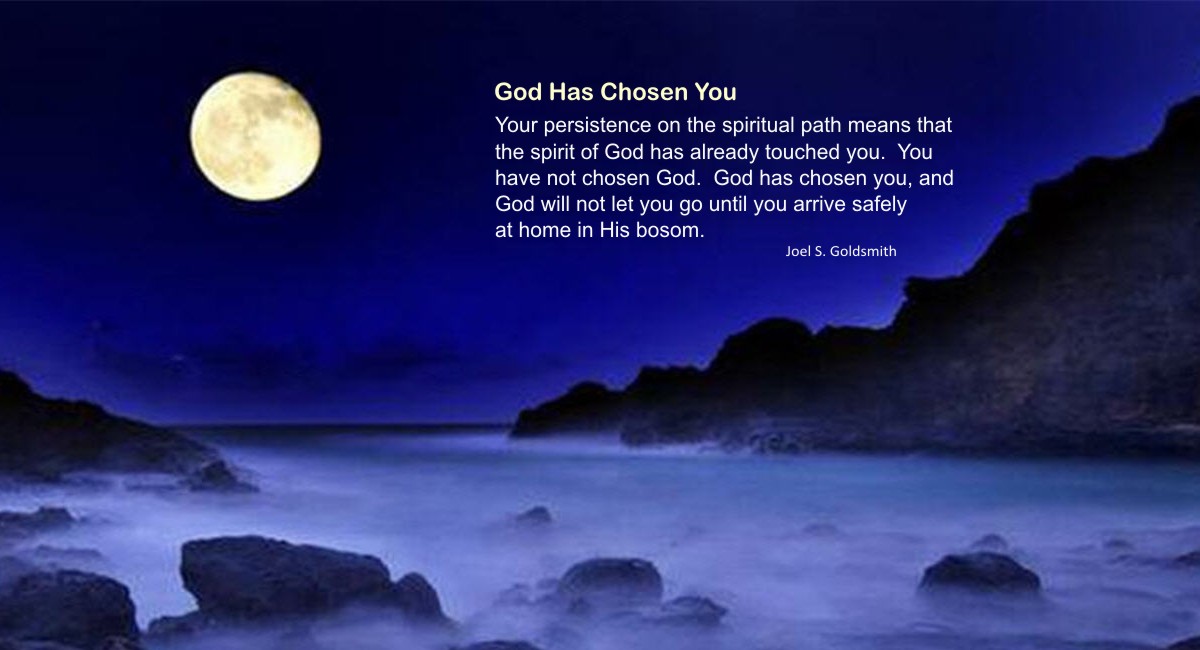 God Has Chosen You

Your persistence on the spiritual path means that the spirit of God has already touched you. You have not chosen God. God has chosen you, and God will not let you go until you arrive safely at home in His bosom.

Joel S. Goldsmith